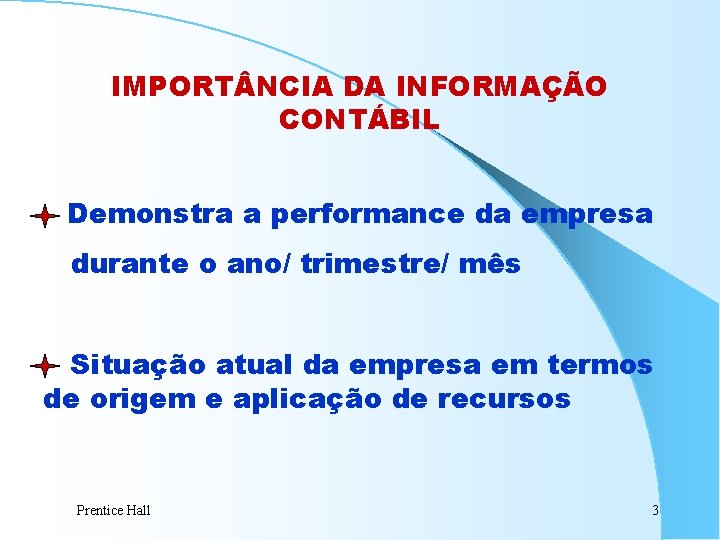 IMPORTÂNCIA DA INFORMAÇÃO CONTÁBIL

Demonstra a performance da empresa durante o ano/ trimestre/ mês

Situação atual da empresa em termos de origem e aplicação de recursos

Prentice Hall

3